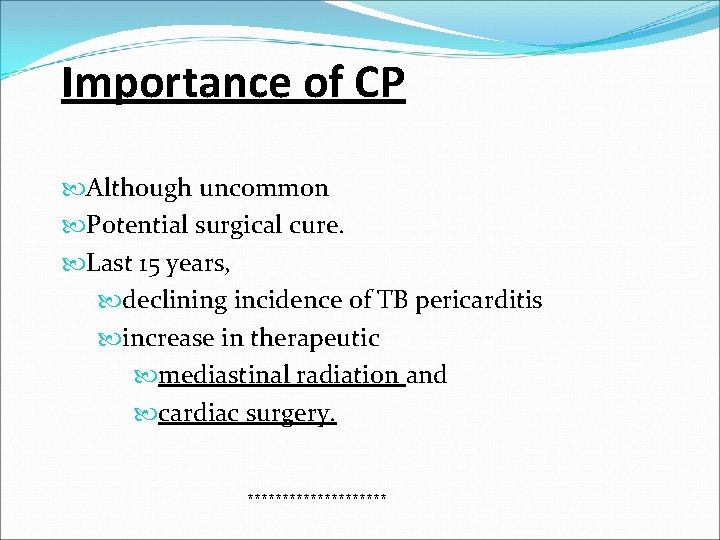 Importance of CP

Although uncommon
Potential surgical cure.
Last 15 years,
declining incidence of TB pericarditis
increase in therapeutic
mediastinal radiation and
cardiac surgery.

********************